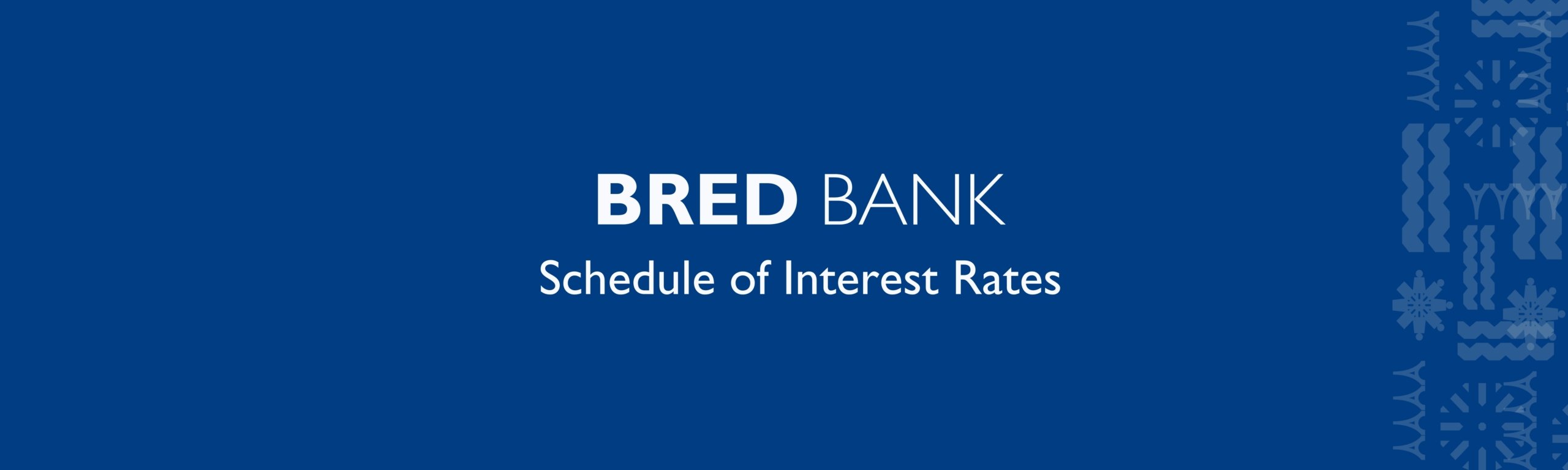 BRED BANK
Schedule of Interest Rates